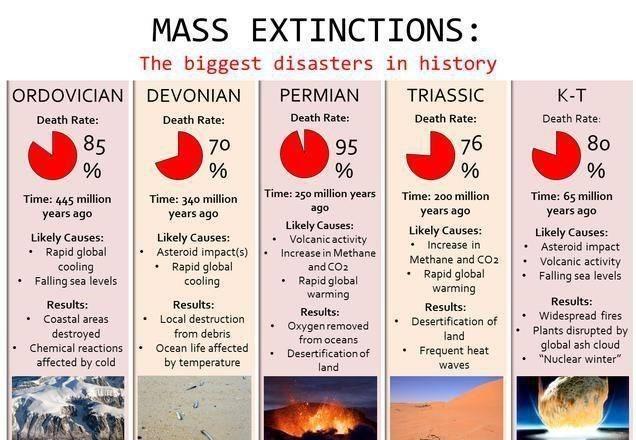 MASS EXTINCTIONS:
The biggest disasters in history

ORDOVICIAN
Death Rate:
85 %
Time: 445 million years ago
Likely Causes:
• Rapid global cooling
• Falling sea levels
Results:
• Coastal areas destroyed
• Chemical reactions affected by cold

DEVONIAN
Death Rate:
70 %
Time: 340 million years ago
Likely Causes:
• Asteroid impact(s)
• Rapid global cooling
Results:
• Local destruction from debris
• Ocean life affected by temperature

PERMIAN
Death Rate:
95 %
Time: 250 million years ago
Likely Causes:
• Volcanic activity
• Increase in Methane and CO2
• Rapid global warming
Results:
• Oxygen removed from oceans
• Desertification of land

TRIASSIC
Death Rate:
76 %
Time: 200 million years ago
Likely Causes:
• Increase in Methane and CO2
• Rapid global warming
Results:
• Desertification of land
• Frequent heat waves

K-T
Death Rate:
80 %
Time: 65 million years ago
Likely Causes:
• Asteroid impact
• Volcanic activity
• Falling sea levels
Results:
• Widespread fires
• Plants disrupted by global ash cloud
• "Nuclear winter"